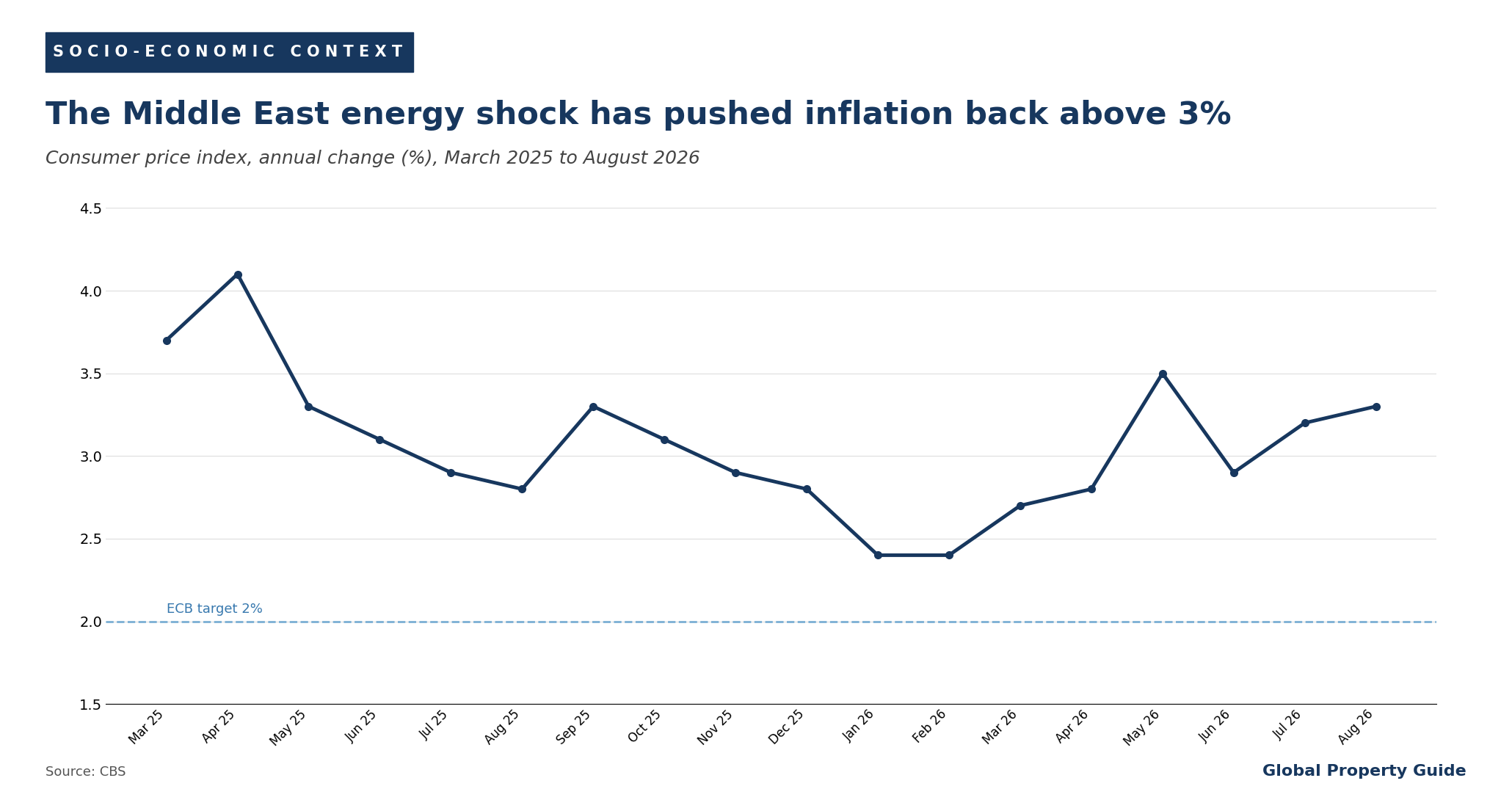 SOCIO-ECONOMIC CONTEXT

The Middle East energy shock has pushed inflation back above 3%

Consumer price index, annual change (%), March 2025 to August 2026

4.5
4.0
3.5
3.0
2.5
2.0
1.5

ECB target 2%

Mar 25
Apr 25
May 25
Jun 25
Jul 25
Aug 25
Sep 25
Oct 25
Nov 25
Dec 25
Jan 26
Feb 26
Mar 26
Apr 26
May 26
Jun 26
Jul 26
Aug 26

Source: CBS

Global Property Guide